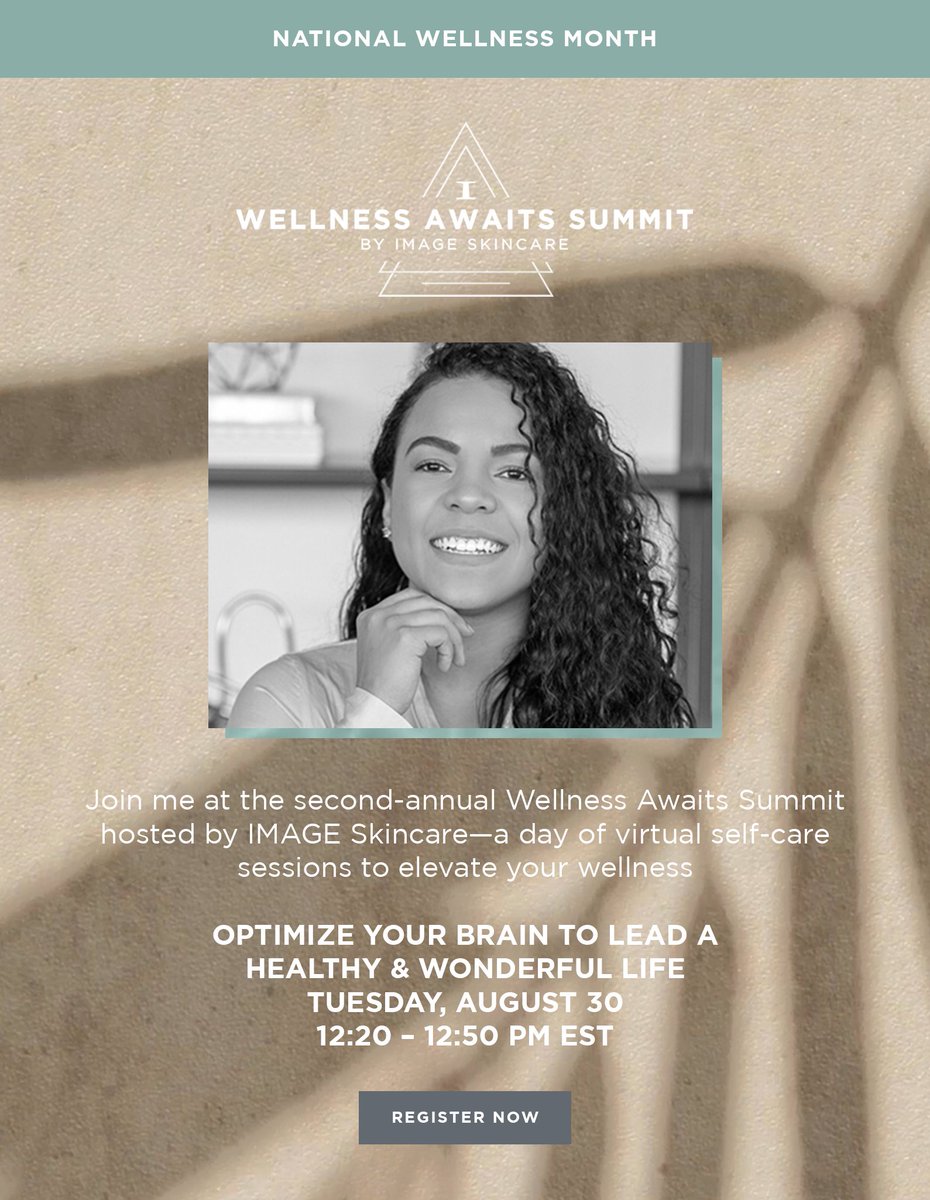 NATIONAL WELLNESS MONTH

I
WELLNESS AWAITS SUMMIT
BY IMAGE SKINCARE

Join me at the second-annual Wellness Awaits Summit hosted by IMAGE Skincare—a day of virtual self-care sessions to elevate your wellness

OPTIMIZE YOUR BRAIN TO LEAD A HEALTHY & WONDERFUL LIFE
TUESDAY, AUGUST 30
12:20 – 12:50 PM EST

REGISTER NOW